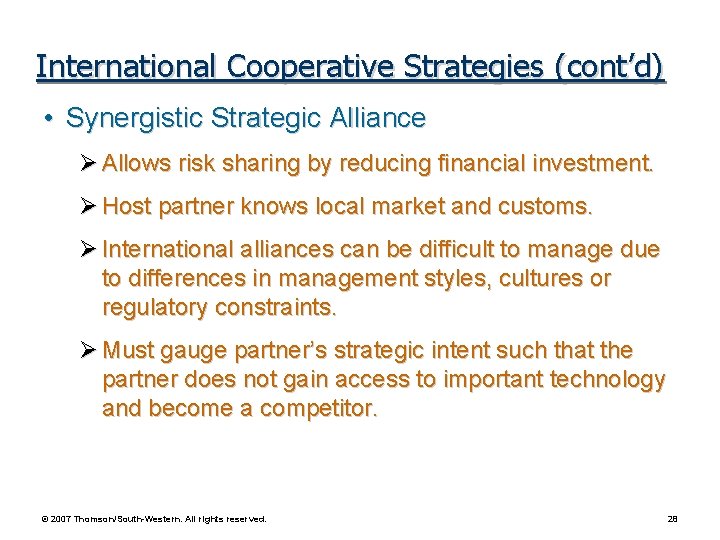 International Cooperative Strategies (cont'd)

• Synergistic Strategic Alliance

➢ Allows risk sharing by reducing financial investment.

➢ Host partner knows local market and customs.

➢ International alliances can be difficult to manage due to differences in management styles, cultures or regulatory constraints.

➢ Must gauge partner's strategic intent such that the partner does not gain access to important technology and become a competitor.

© 2007 Thomson/South-Western. All rights reserved.

28